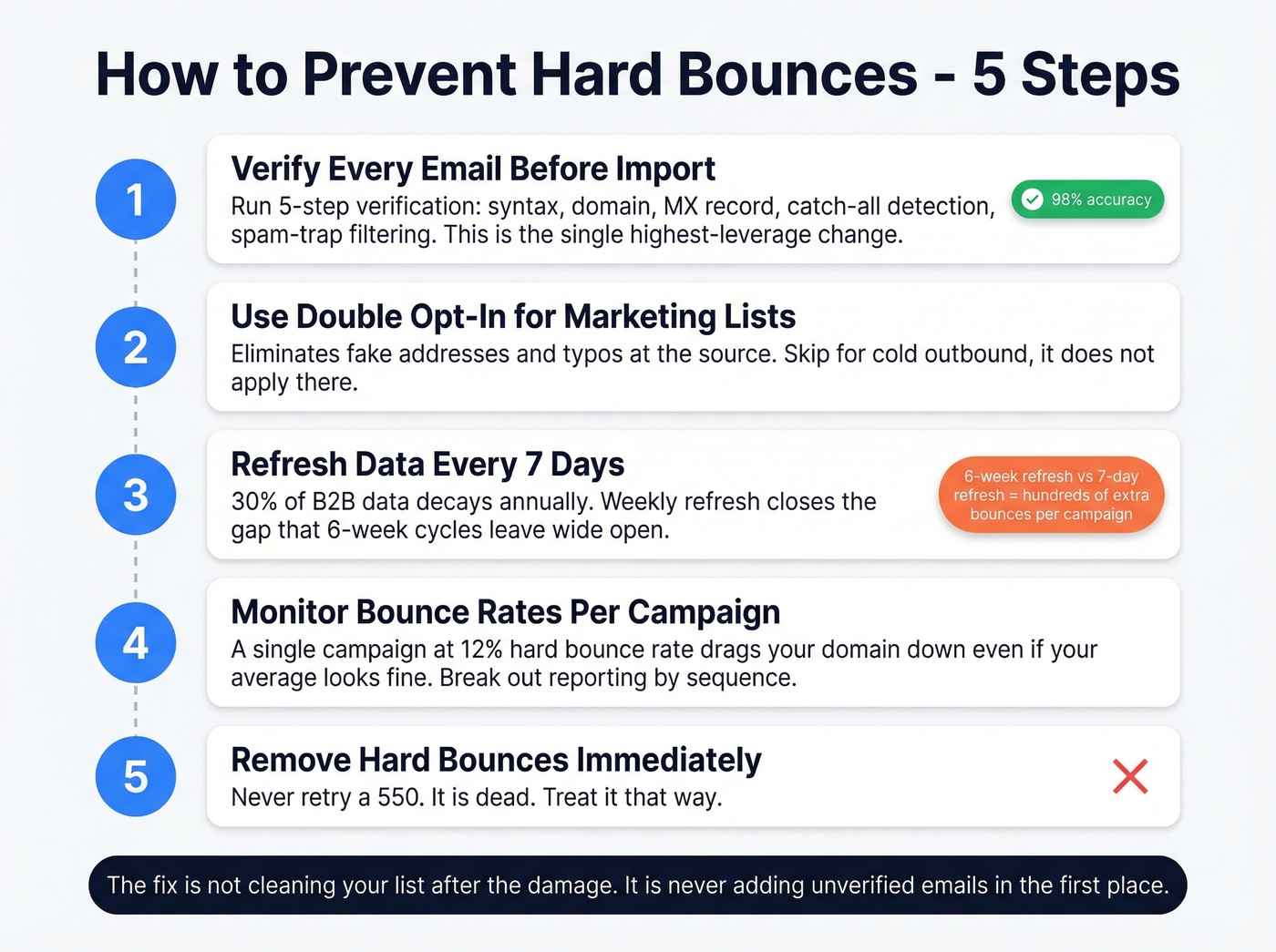 How to Prevent Hard Bounces - 5 Steps

1

Verify Every Email Before Import

Run 5-step verification: syntax, domain, MX record, catch-all detection, spam-trap filtering. This is the single highest-leverage change.

98% accuracy

2

Use Double Opt-In for Marketing Lists

Eliminates fake addresses and typos at the source. Skip for cold outbound, it does not apply there.

3

Refresh Data Every 7 Days

30% of B2B data decays annually. Weekly refresh closes the gap that 6-week cycles leave wide open.

6-week refresh vs 7-day refresh = hundreds of extra bounces per campaign

4

Monitor Bounce Rates Per Campaign

A single campaign at 12% hard bounce rate drags your domain down even if your average looks fine. Break out reporting by sequence.

5

Remove Hard Bounces Immediately

Never retry a 550. It is dead. Treat it that way.

The fix is not cleaning your list after the damage. It is never adding unverified emails in the first place.